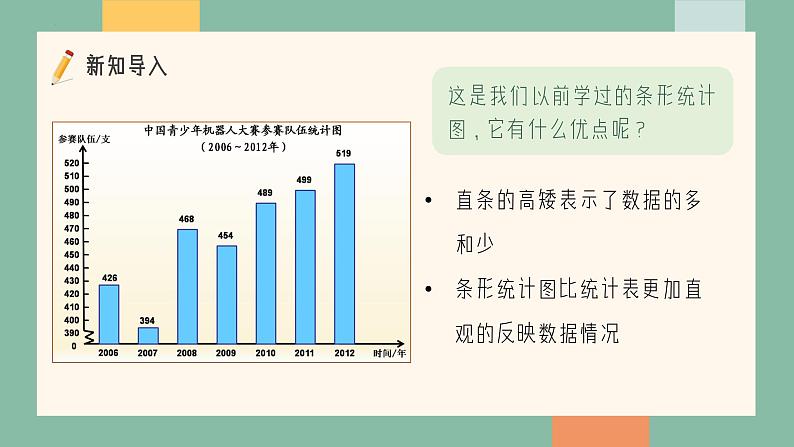 新知导入

中国青少年机器人大赛参赛队伍统计图
（2006～2012年）

参赛队伍/支

520
510
500
490
480
470
460
450
440
430
420
410
400
390
0

426
394
468
454
489
499
519

2006
2007
2008
2009
2010
2011
2012
时间/年

这是我们以前学过的条形统计图，它有什么优点呢？

• 直条的高矮表示了数据的多和少

• 条形统计图比统计表更加直观的反映数据情况